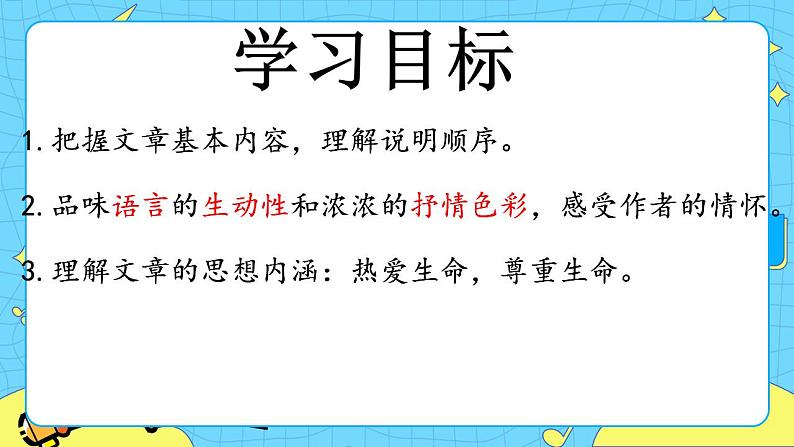 学习目标

1. 把握文章基本内容，理解说明顺序。

2. 品味语言的生动性和浓浓的抒情色彩，感受作者的情怀。

3. 理解文章的思想内涵：热爱生命，尊重生命。